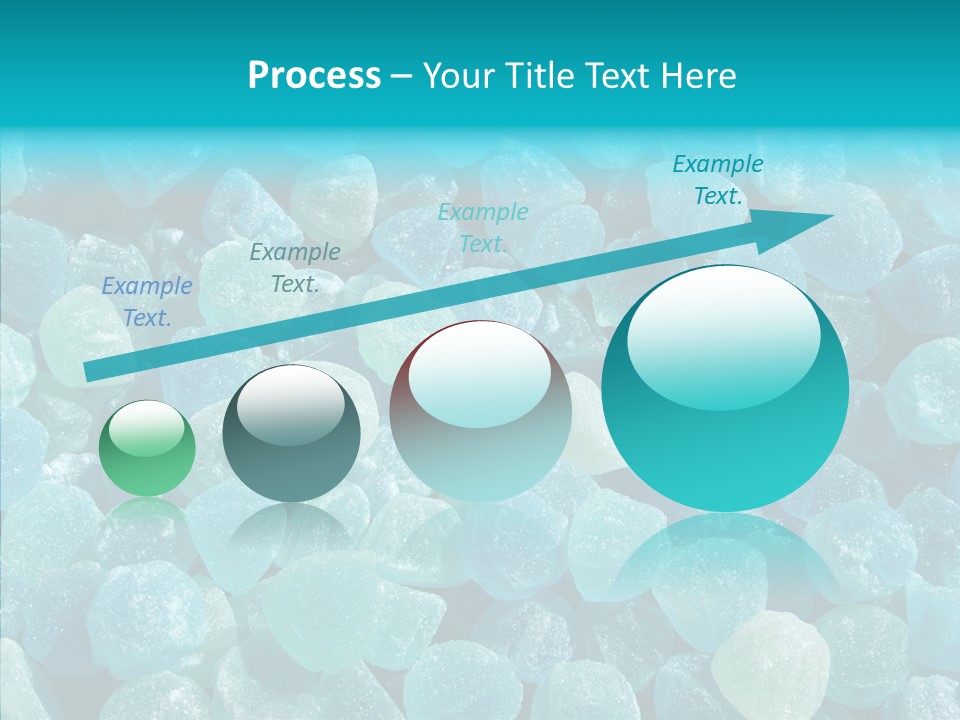 Process – Your Title Text Here

Example Text.

Example Text.

Example Text.

Example Text.